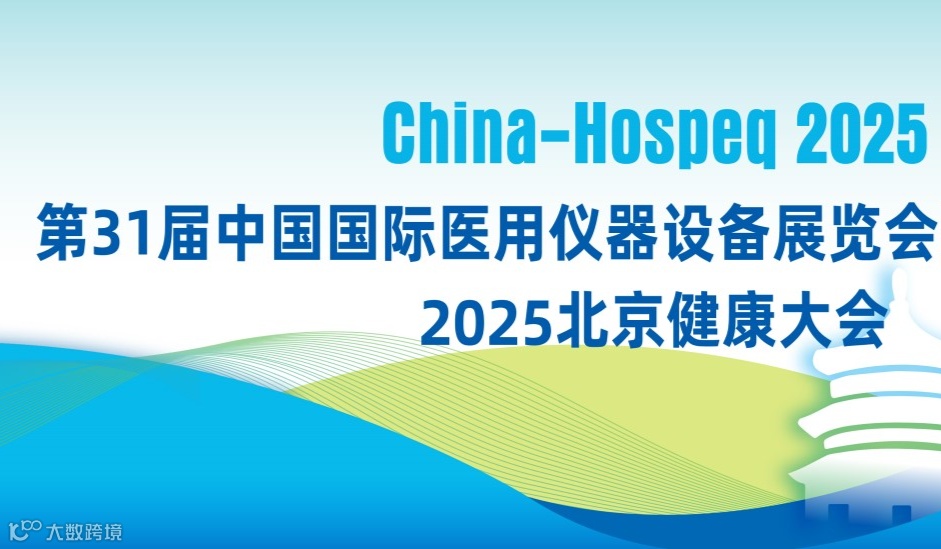 China-Hospeq 2025

第31届中国国际医用仪器设备展览会

2025北京健康大会

大数跨境